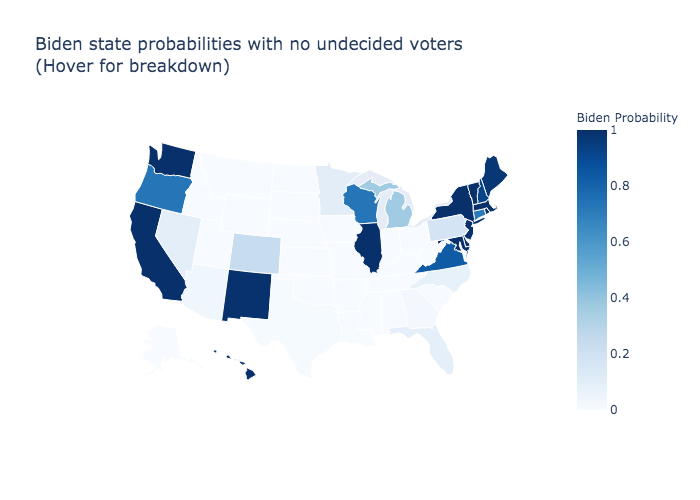 Biden state probabilities with no undecided voters
(Hover for breakdown)

Biden Probability
1
0.8
0.6
0.4
0.2
0